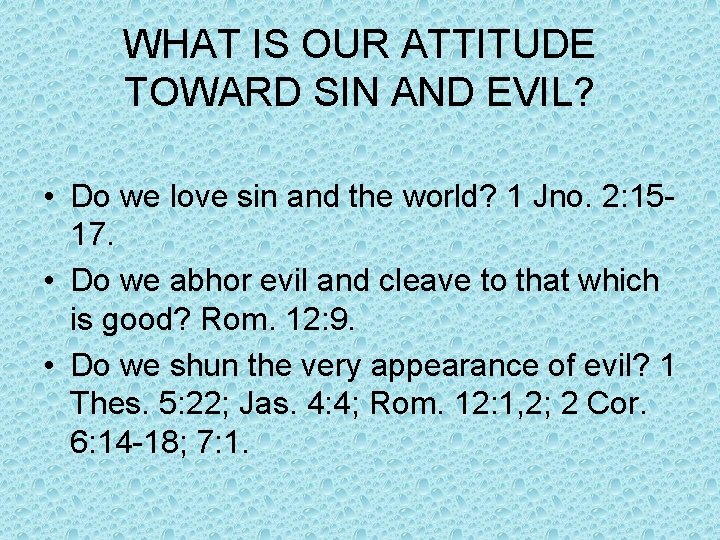 WHAT IS OUR ATTITUDE TOWARD SIN AND EVIL?

• Do we love sin and the world? 1 Jno. 2:15-17.
• Do we abhor evil and cleave to that which is good? Rom. 12:9.
• Do we shun the very appearance of evil? 1 Thes. 5:22; Jas. 4:4; Rom. 12:1,2; 2 Cor. 6:14-18; 7:1.